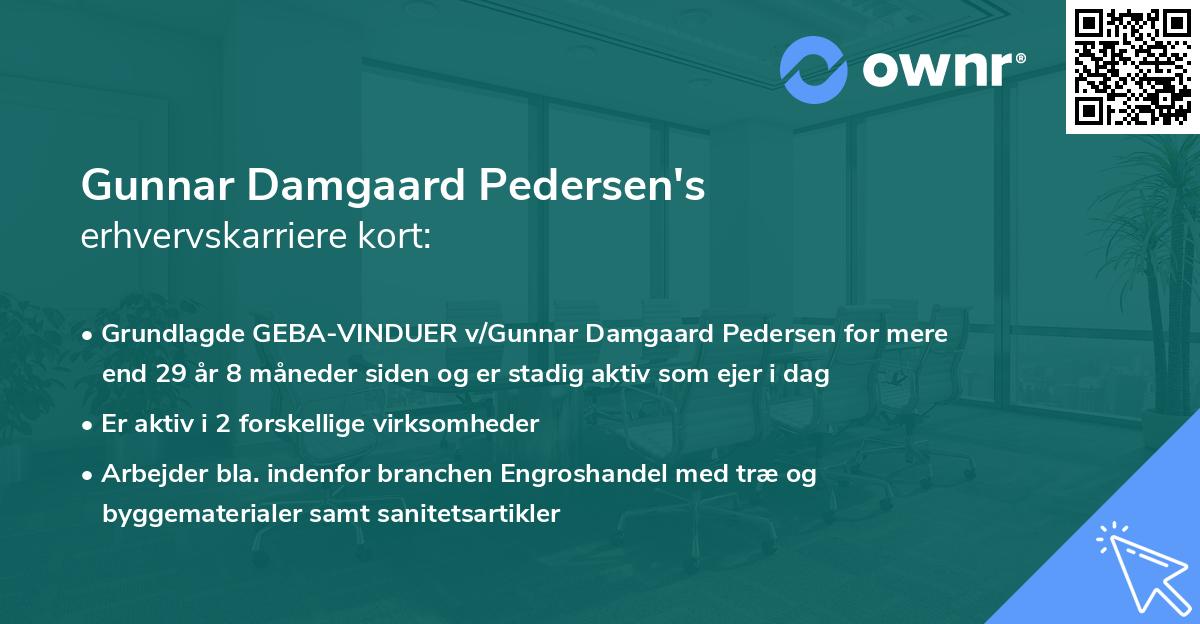 ownr®

Gunnar Damgaard Pedersen's
erhvervskarriere kort:

• Grundlagde GEBA-VINDUER v/Gunnar Damgaard Pedersen for mere end 29 år 8 måneder siden og er stadig aktiv som ejer i dag

• Er aktiv i 2 forskellige virksomheder

• Arbejder bla. indenfor branchen Engroshandel med træ og byggematerialer samt sanitetsartikler